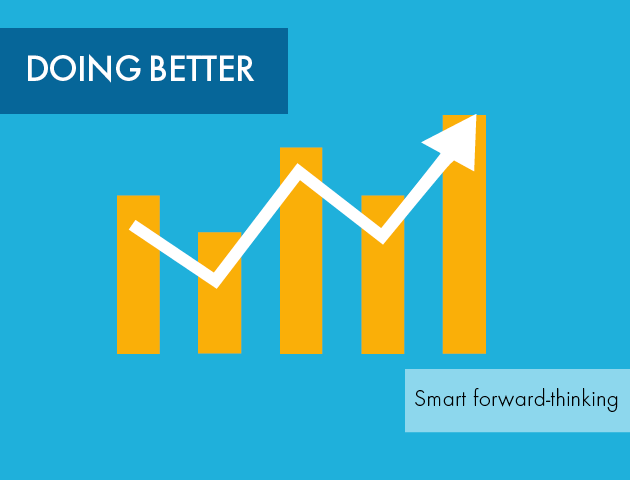 DOING BETTER

Smart forward-thinking